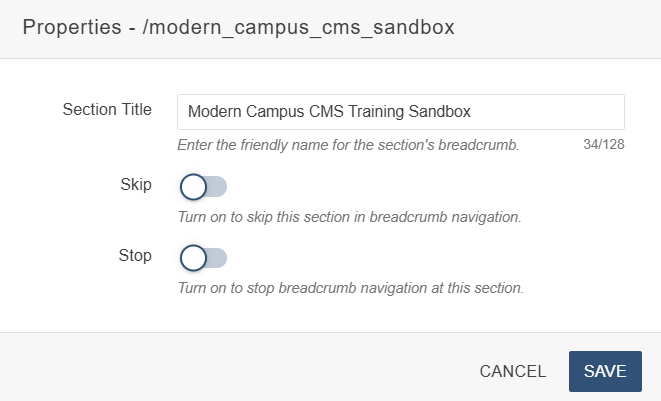 Properties - /modern_campus_cms_sandbox

Section Title

Modern Campus CMS Training Sandbox

Enter the friendly name for the section's breadcrumb.

34/128

Skip

Turn on to skip this section in breadcrumb navigation.

Stop

Turn on to stop breadcrumb navigation at this section.

CANCEL

SAVE